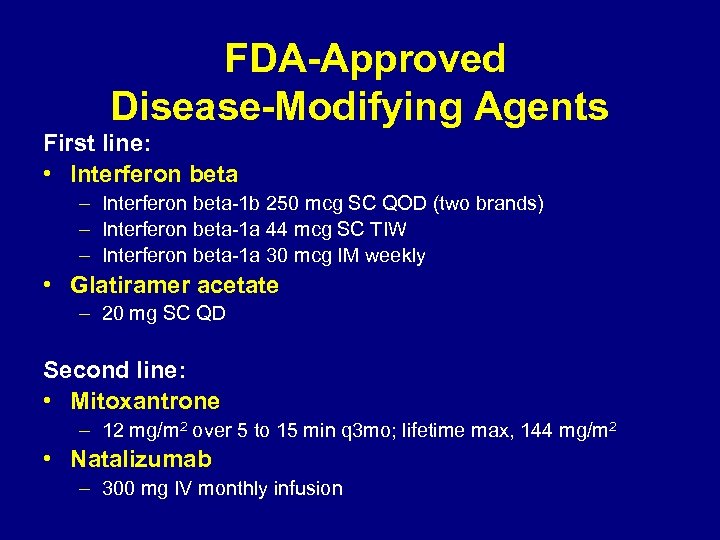 FDA-Approved Disease-Modifying Agents

First line:

• Interferon beta

– Interferon beta-1b 250 mcg SC QOD (two brands)

– Interferon beta-1a 44 mcg SC TIW

– Interferon beta-1a 30 mcg IM weekly

• Glatiramer acetate

– 20 mg SC QD

Second line:

• Mitoxantrone

– 12 mg/m$^2$ over 5 to 15 min q3mo; lifetime max, 144 mg/m$^2$

• Natalizumab

– 300 mg IV monthly infusion